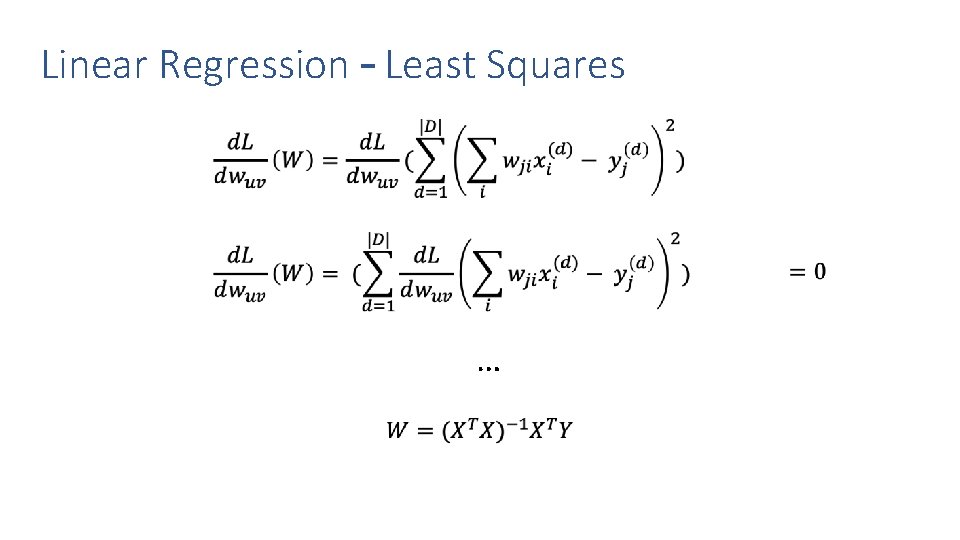 Linear Regression – Least Squares

$\frac{dL}{dw_{uv}}(W) = \frac{dL}{dw_{uv}}(\sum_{d=1}^{|D|}\left(\sum_{i} w_{ji}x_i^{(d)} - y_j^{(d)}\right)^2)$

$\frac{dL}{dw_{uv}}(W) = (\sum_{d=1}^{|D|}\frac{dL}{dw_{uv}}\left(\sum_{i} w_{ji}x_i^{(d)} - y_j^{(d)}\right)^2) \qquad = 0$

…

$W = (X^T X)^{-1} X^T Y$